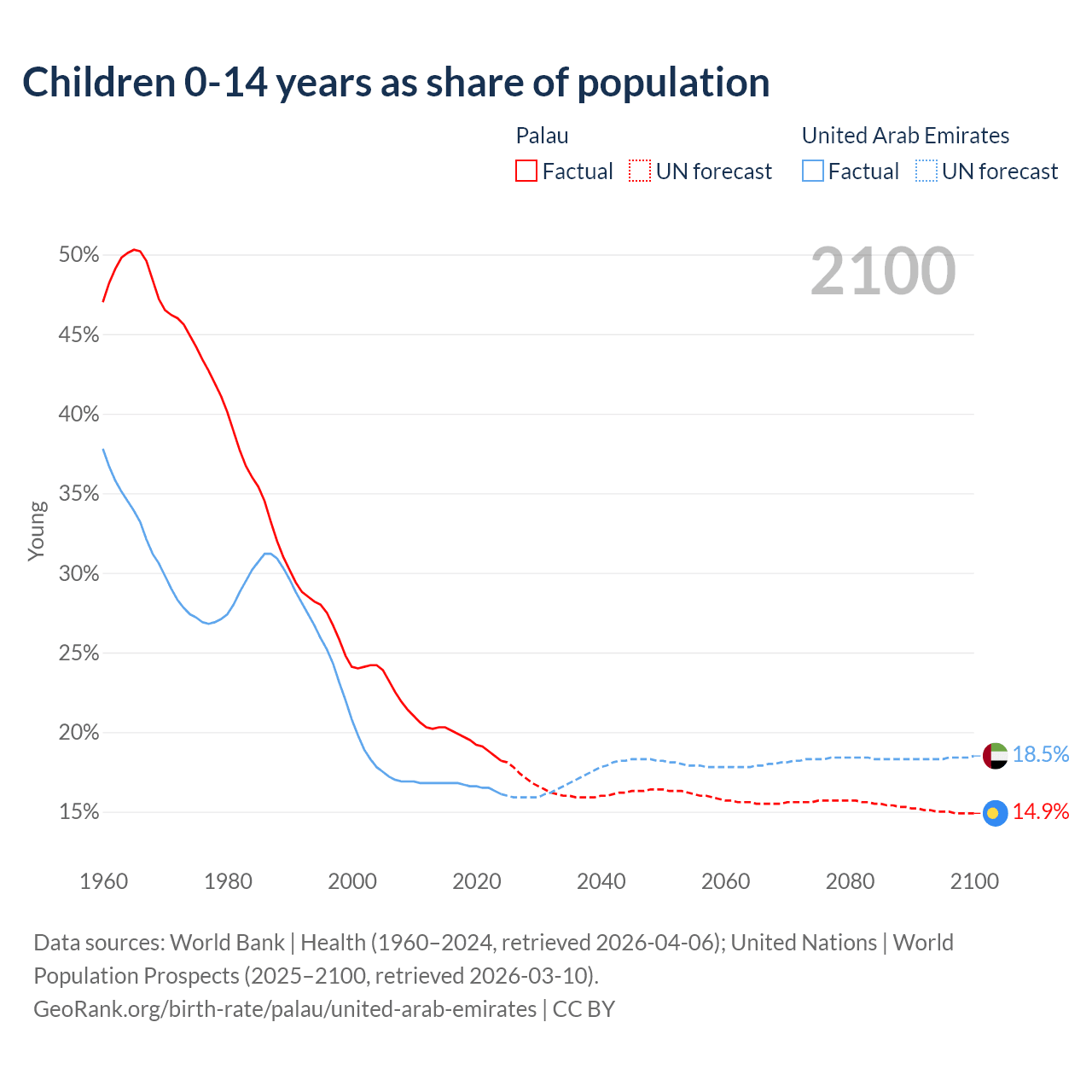 Children 0-14 years as share of population

Palau
Factual UN forecast

United Arab Emirates
Factual UN forecast

2100

50%
45%
40%
35%
30%
25%
20%
15%

Young

18.5%
14.9%

1960 1980 2000 2020 2040 2060 2080 2100

Data sources: World Bank | Health (1960–2024, retrieved 2026-04-06); United Nations | World Population Prospects (2025–2100, retrieved 2026-03-10).
GeoRank.org/birth-rate/palau/united-arab-emirates | CC BY